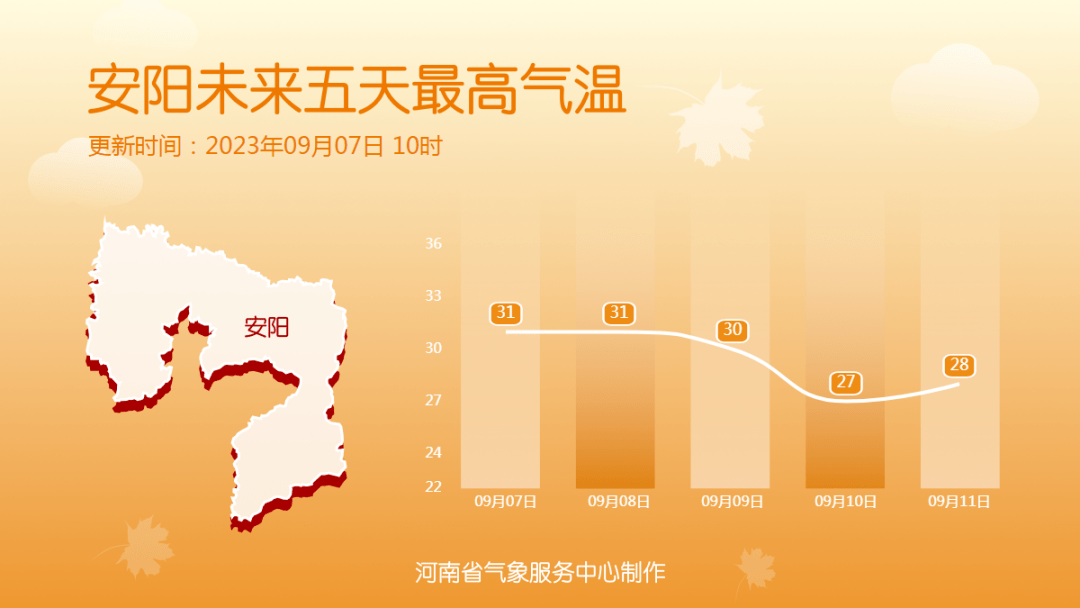 安阳未来五天最高气温

更新时间：2023年09月07日 10时

安阳

36
33
30
27
24
22

31
31
30
27
28

09月07日
09月08日
09月09日
09月10日
09月11日

河南省气象服务中心制作